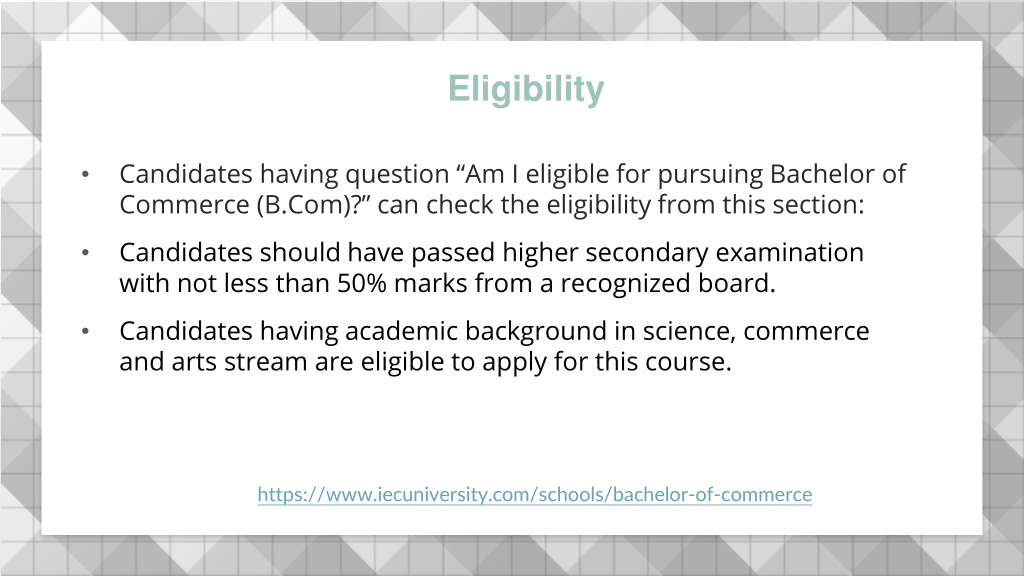 Eligibility

• Candidates having question “Am I eligible for pursuing Bachelor of Commerce (B.Com)?” can check the eligibility from this section:

• Candidates should have passed higher secondary examination with not less than 50% marks from a recognized board.

• Candidates having academic background in science, commerce and arts stream are eligible to apply for this course.

https://www.iecuniversity.com/schools/bachelor-of-commerce